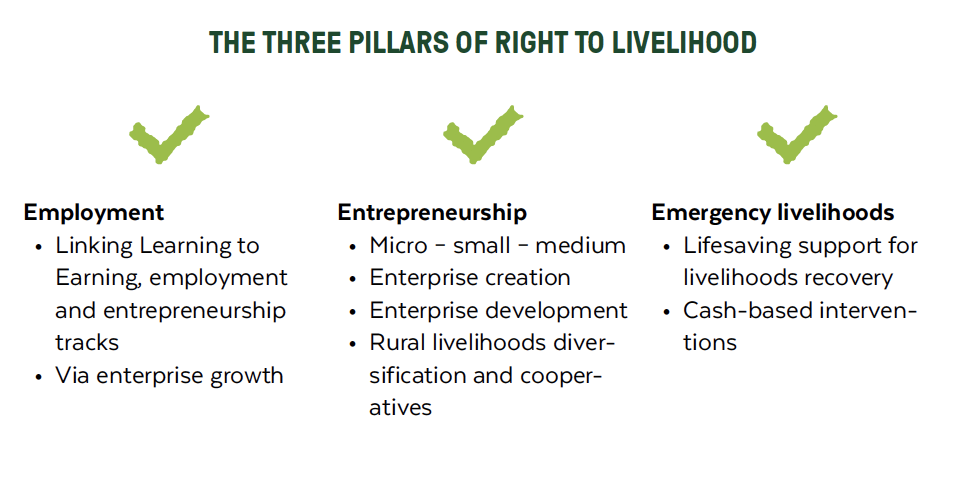 THE THREE PILLARS OF RIGHT TO LIVELIHOOD

Employment
• Linking Learning to Earning, employment and entrepreneurship tracks
• Via enterprise growth

Entrepreneurship
• Micro – small – medium
• Enterprise creation
• Enterprise development
• Rural livelihoods diversification and cooperatives

Emergency livelihoods
• Lifesaving support for livelihoods recovery
• Cash-based interventions